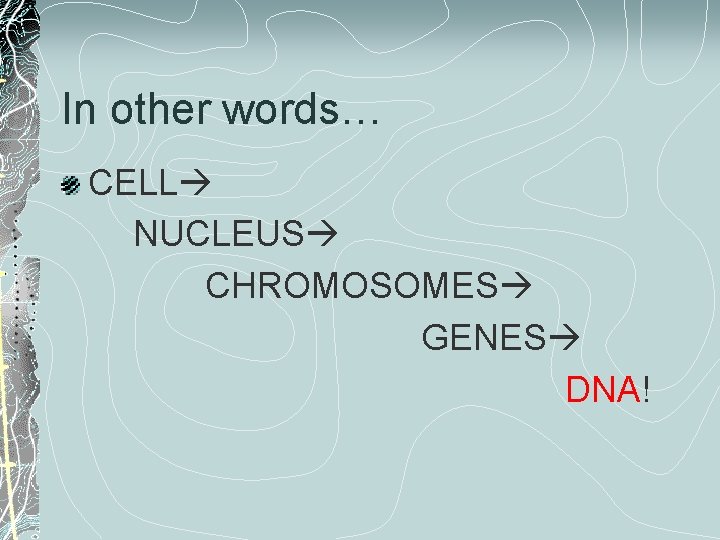 In other words…

CELL→

NUCLEUS→

CHROMOSOMES→

GENES→

DNA!